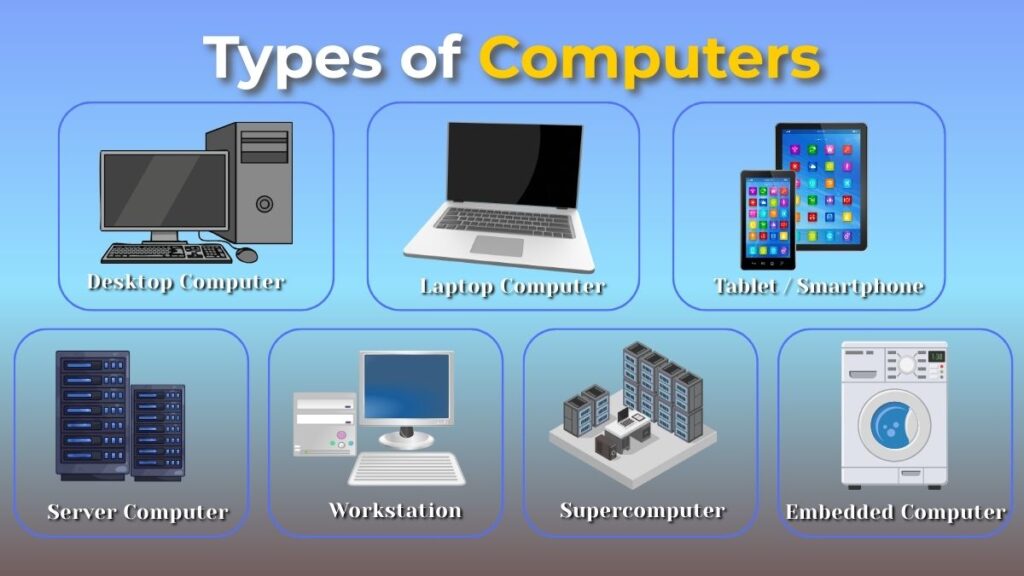 Types of Computers

Desktop Computer

Laptop Computer

Tablet / Smartphone

Server Computer

Workstation

Supercomputer

Embedded Computer